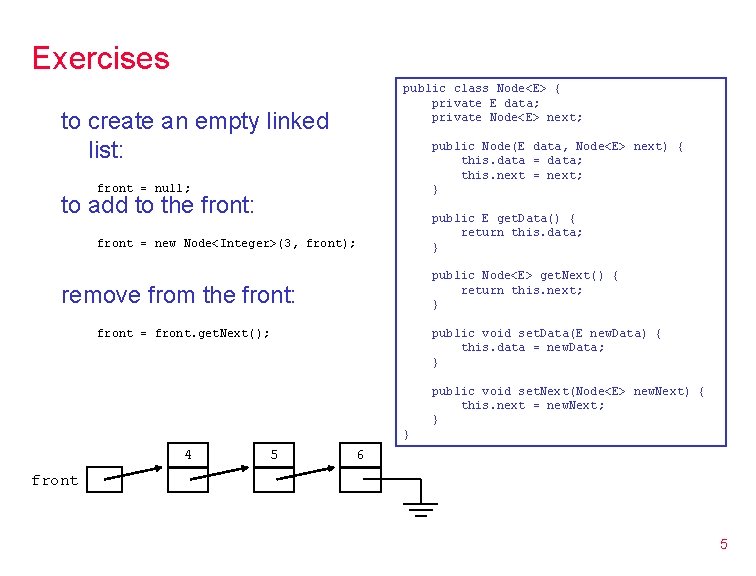 Exercises

to create an empty linked list:

front = null;

to add to the front:

front = new Node<Integer>(3, front);

remove from the front:

front = front.getNext();

public class Node<E> {
    private E data;
    private Node<E> next;

    public Node(E data, Node<E> next) {
        this.data = data;
        this.next = next;
    }

    public E getData() {
        return this.data;
    }

    public Node<E> getNext() {
        return this.next;
    }

    public void setData(E newData) {
        this.data = newData;
    }

    public void setNext(Node<E> newNext) {
        this.next = newNext;
    }
}

front

4

5

6

5